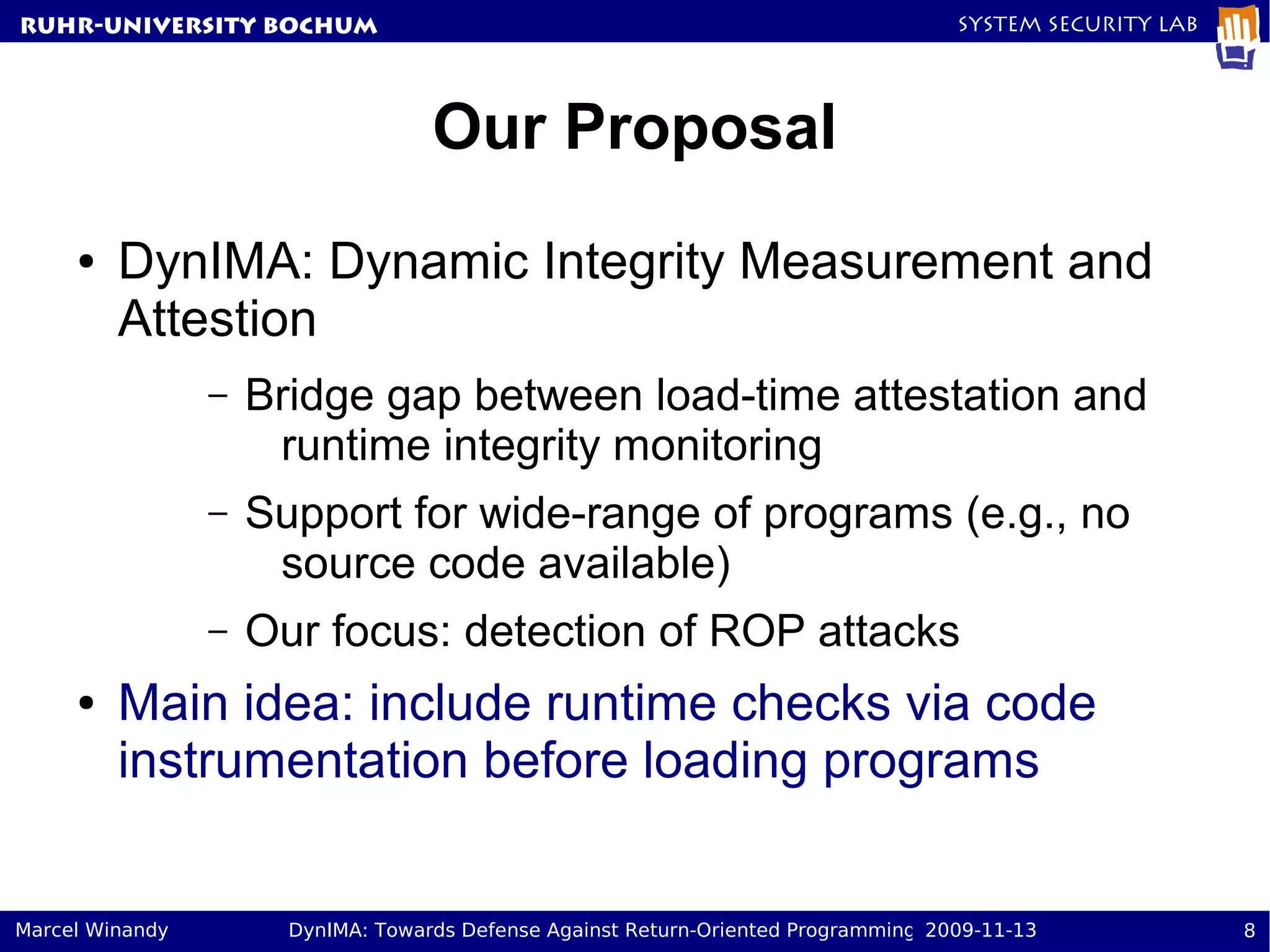 RUHR-UNIVERSITY BOCHUM

SYSTEM SECURITY LAB

Our Proposal

• DynIMA: Dynamic Integrity Measurement and Attestion

– Bridge gap between load-time attestation and runtime integrity monitoring

– Support for wide-range of programs (e.g., no source code available)

– Our focus: detection of ROP attacks

• Main idea: include runtime checks via code instrumentation before loading programs

Marcel Winandy

DynIMA: Towards Defense Against Return-Oriented Programming

2009-11-13

8